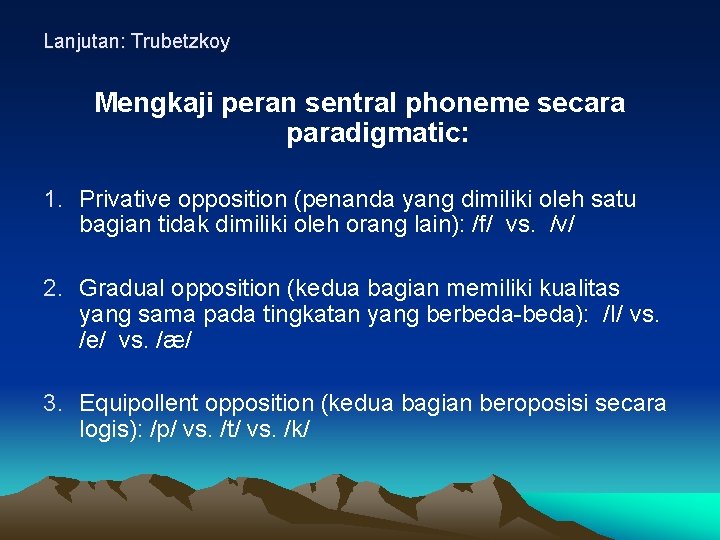 Lanjutan: Trubetzkoy

Mengkaji peran sentral phoneme secara paradigmatic:

1. Privative opposition (penanda yang dimiliki oleh satu bagian tidak dimiliki oleh orang lain): /f/ vs. /v/

2. Gradual opposition (kedua bagian memiliki kualitas yang sama pada tingkatan yang berbeda-beda): /I/ vs. /e/ vs. /æ/

3. Equipollent opposition (kedua bagian beroposisi secara logis): /p/ vs. /t/ vs. /k/